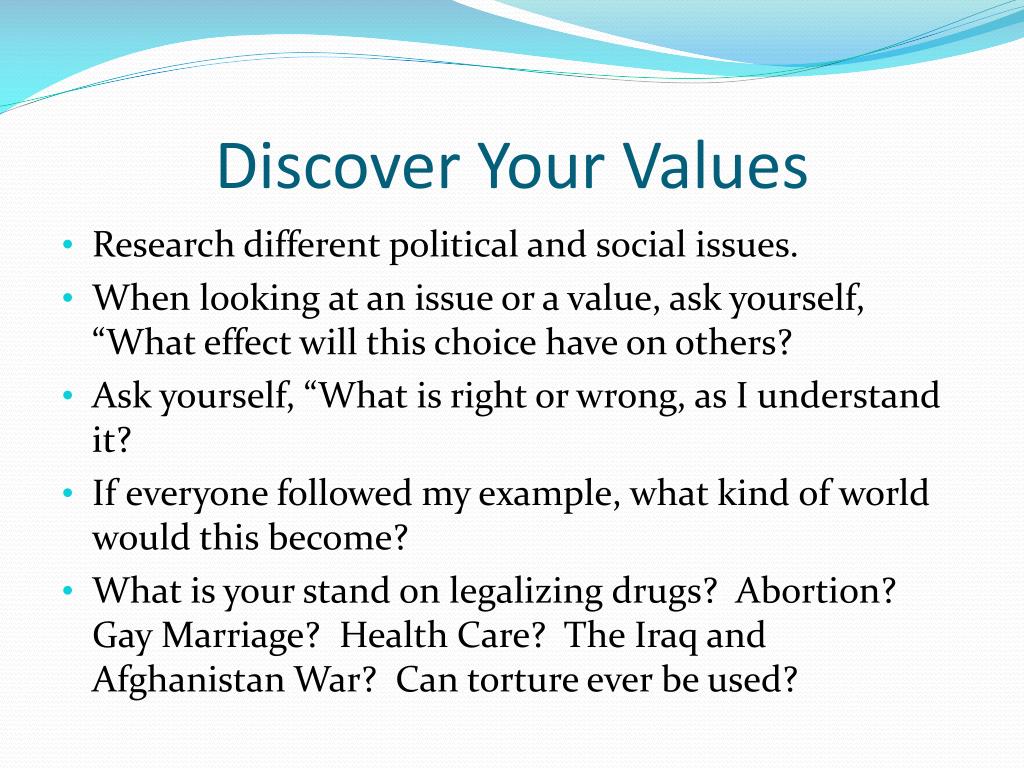 Discover Your Values

• Research different political and social issues.
• When looking at an issue or a value, ask yourself, “What effect will this choice have on others?
• Ask yourself, “What is right or wrong, as I understand it?
• If everyone followed my example, what kind of world would this become?
• What is your stand on legalizing drugs? Abortion? Gay Marriage? Health Care? The Iraq and Afghanistan War? Can torture ever be used?